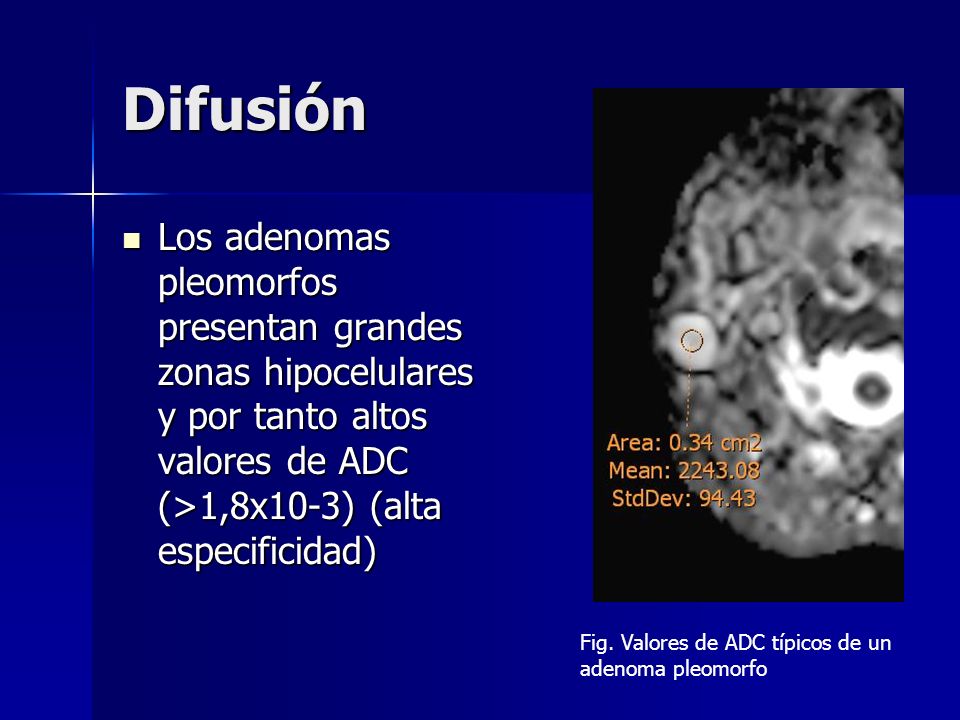 Difusión

Los adenomas pleomorfos presentan grandes zonas hipocelulares y por tanto altos valores de ADC (>1,8x10-3) (alta especificidad)

Area: 0.34 cm2
Mean: 2243.08
StdDev: 94.43

Fig. Valores de ADC típicos de un adenoma pleomorfo